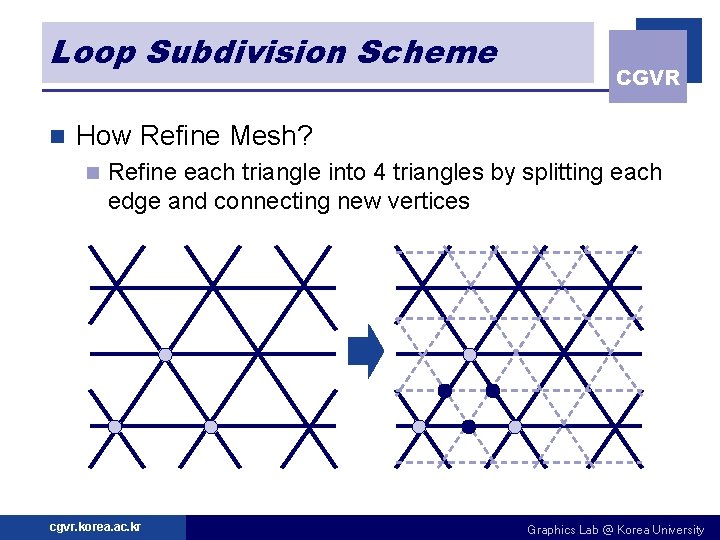 Loop Subdivision Scheme

CGVR

How Refine Mesh?

Refine each triangle into 4 triangles by splitting each edge and connecting new vertices

cgvr.korea.ac.kr

Graphics Lab @ Korea University